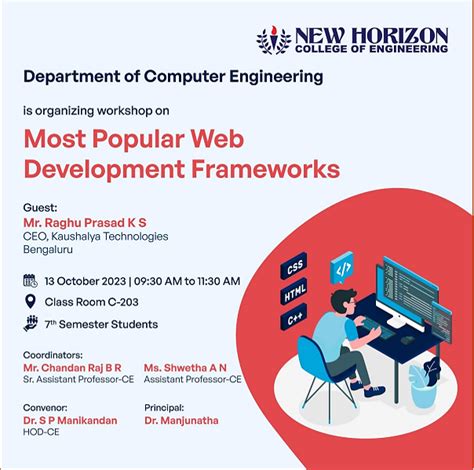 NEW HORIZON
COLLEGE OF ENGINEERING

Department of Computer Engineering

is organizing workshop on

Most Popular Web Development Frameworks

Guest:
Mr. Raghu Prasad K S
CEO, Kaushalya Technologies
Bengaluru

13 October 2023 | 09:30 AM to 11:30 AM

Class Room C-203

7th Semester Students

CSS
HTML
C++
</>

Coordinators:
Mr. Chandan Raj B R
Sr. Assistant Professor-CE

Ms. Shwetha A N
Assistant Professor-CE

Convenor:
Dr. S P Manikandan
HOD-CE

Principal:
Dr. Manjunatha